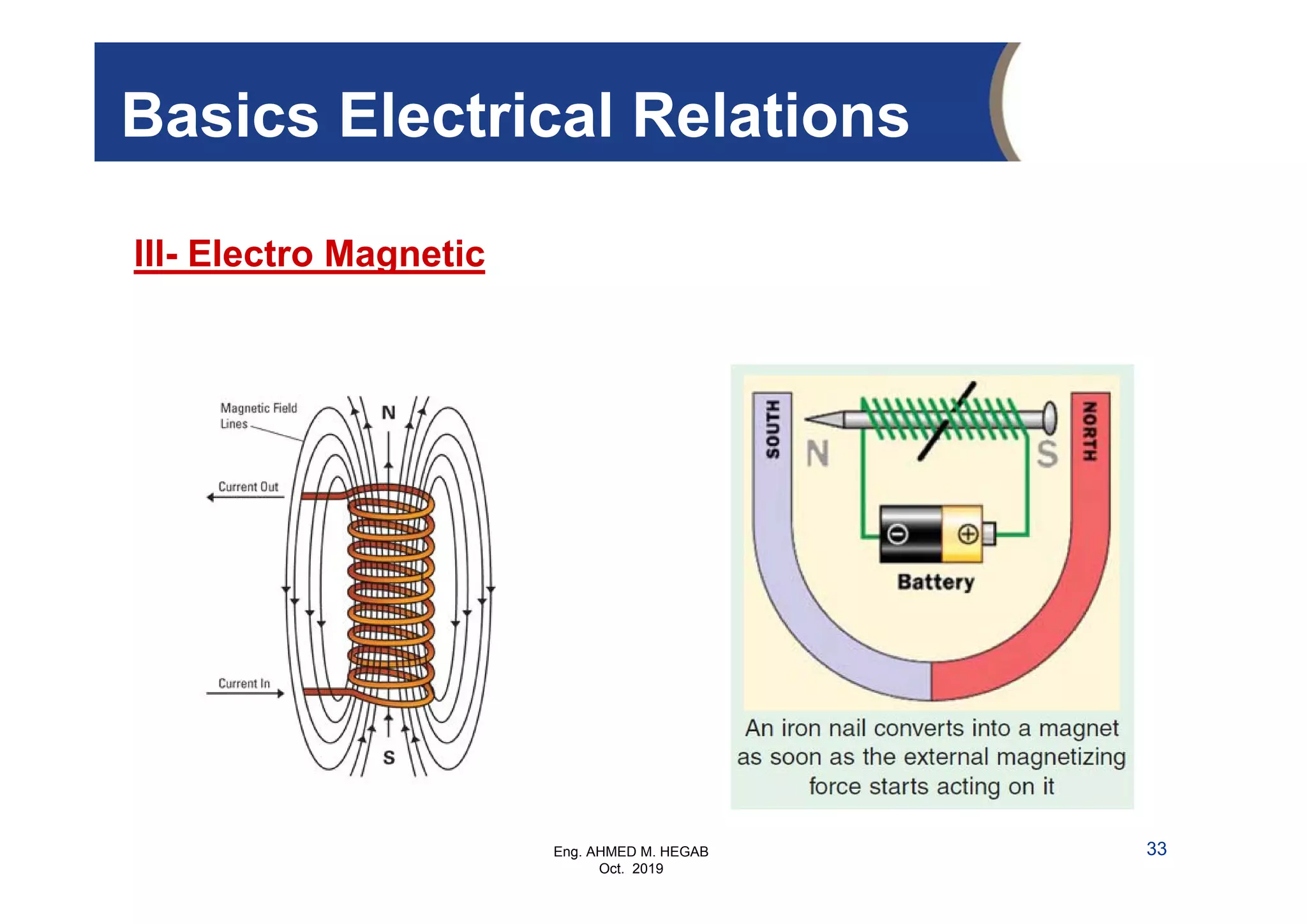 Basics Electrical Relations

III- Electro Magnetic

Magnetic Field Lines

N

Current Out

Current In

S

SOUTH

N

S

NORTH

Battery

An iron nail converts into a magnet as soon as the external magnetizing force starts acting on it

Eng. AHMED M. HEGAB
Oct. 2019

33